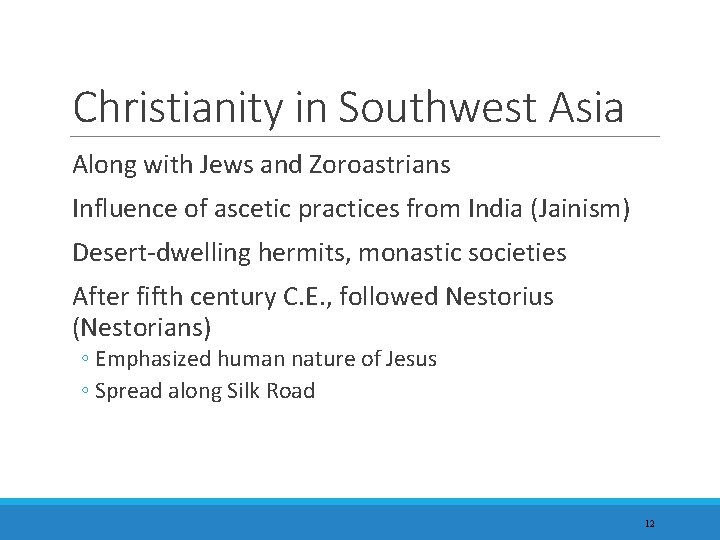 Christianity in Southwest Asia

Along with Jews and Zoroastrians

Influence of ascetic practices from India (Jainism)

Desert-dwelling hermits, monastic societies

After fifth century C.E., followed Nestorius (Nestorians)

◦ Emphasized human nature of Jesus

◦ Spread along Silk Road

12